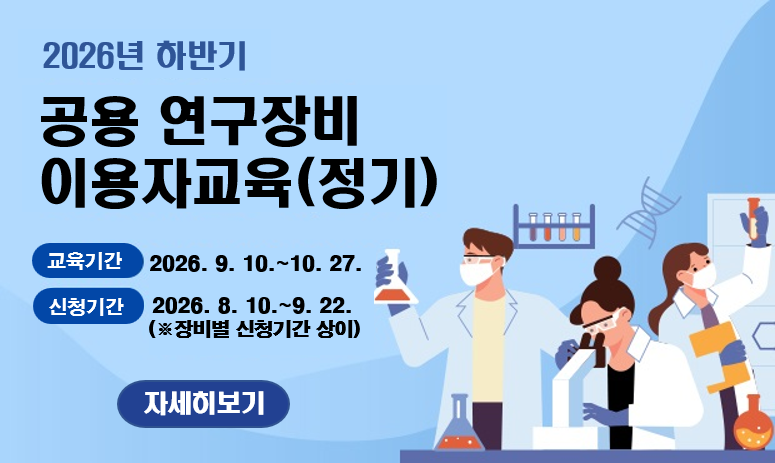 2026년 하반기

공용 연구장비 이용자교육(정기)

교육기간 2026. 9. 10.~10. 27.

신청기간 2026. 8. 10.~9. 22.
(※장비별 신청기간 상이)

자세히보기